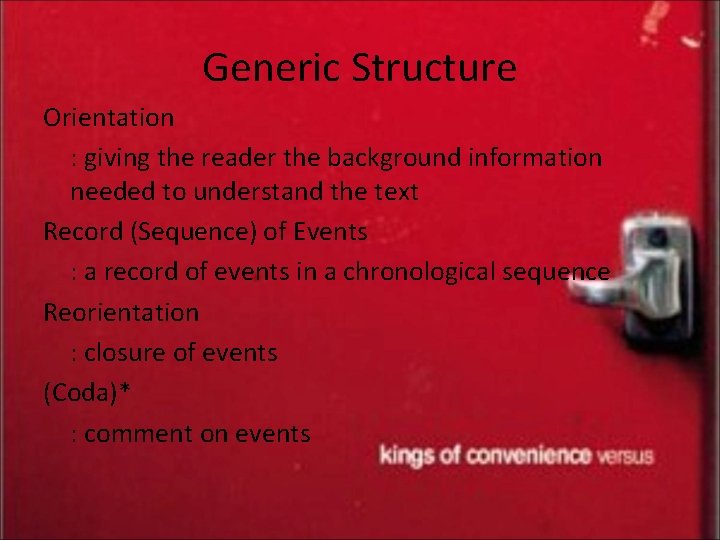 Generic Structure

Orientation

: giving the reader the background information needed to understand the text

Record (Sequence) of Events

: a record of events in a chronological sequence

Reorientation

: closure of events

(Coda)*

: comment on events

kings of convenience versus